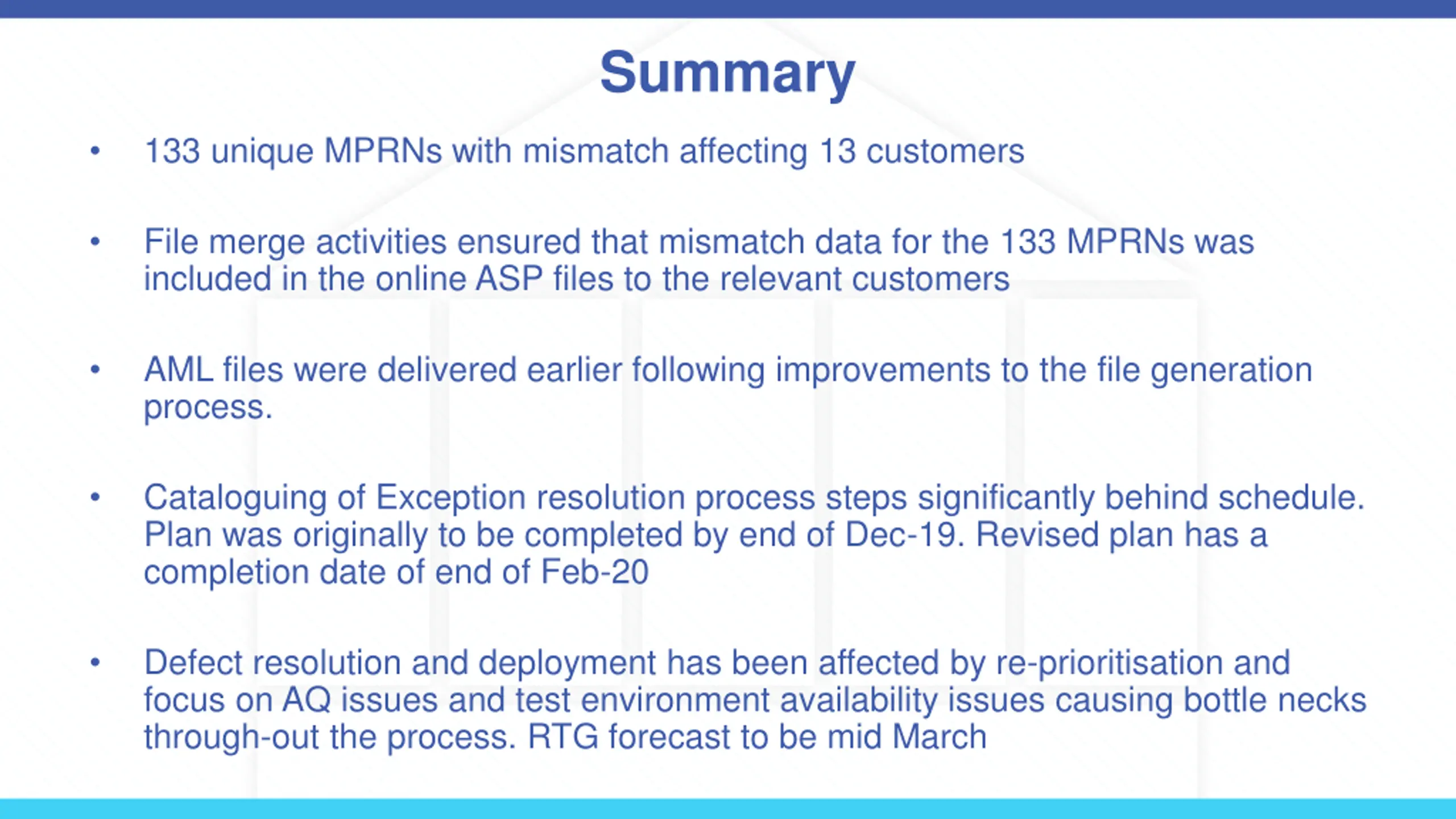 Summary

• 133 unique MPRNs with mismatch affecting 13 customers

• File merge activities ensured that mismatch data for the 133 MPRNs was included in the online ASP files to the relevant customers

• AML files were delivered earlier following improvements to the file generation process.

• Cataloguing of Exception resolution process steps significantly behind schedule. Plan was originally to be completed by end of Dec-19. Revised plan has a completion date of end of Feb-20

• Defect resolution and deployment has been affected by re-prioritisation and focus on AQ issues and test environment availability issues causing bottle necks through-out the process. RTG forecast to be mid March